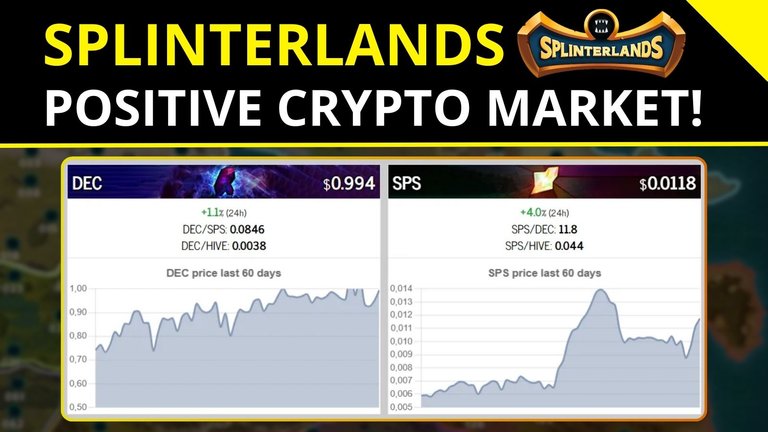 SPLINTERLANDS

SPLINTERLANDS

POSITIVE CRYPTO MARKET!

DEC $0.994

+1.1% (24h)

DEC/SPS: 0.0846

DEC/HIVE: 0.0038

DEC price last 60 days

1,00
0,90
0,80
0,70
0,60
0,50

SPS $0.0118

+4.0% (24h)

SPS/DEC: 11.8

SPS/HIVE: 0.044

SPS price last 60 days

0,014
0,013
0,012
0,011
0,010
0,009
0,008
0,007
0,006
0,005